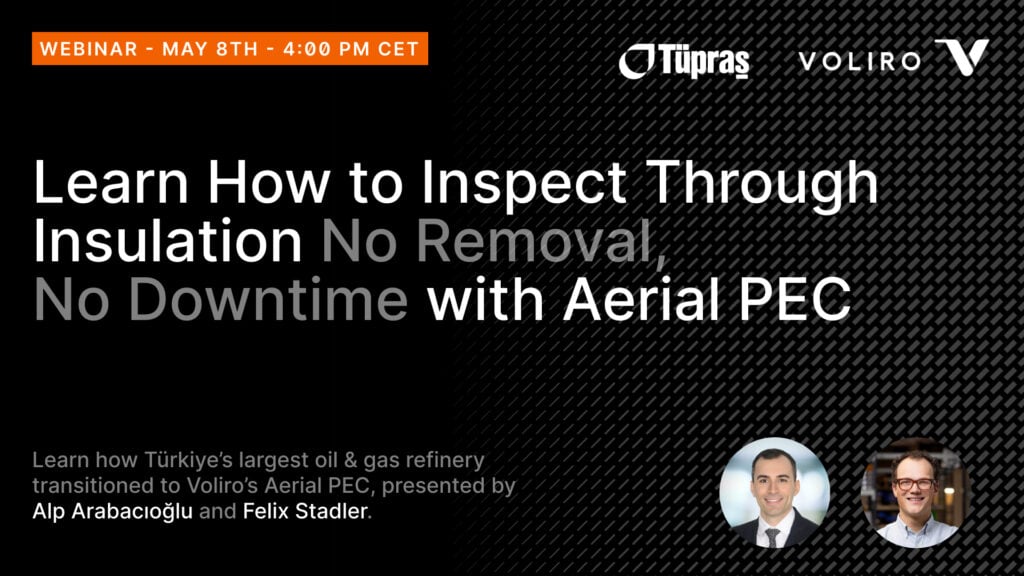 WEBINAR - MAY 8TH - 4:00 PM CET

Tüpraş

VOLIRO

Learn How to Inspect Through Insulation No Removal, No Downtime with Aerial PEC

Learn how Türkiye's largest oil & gas refinery transitioned to Voliro's Aerial PEC, presented by Alp Arabacıoğlu and Felix Stadler.